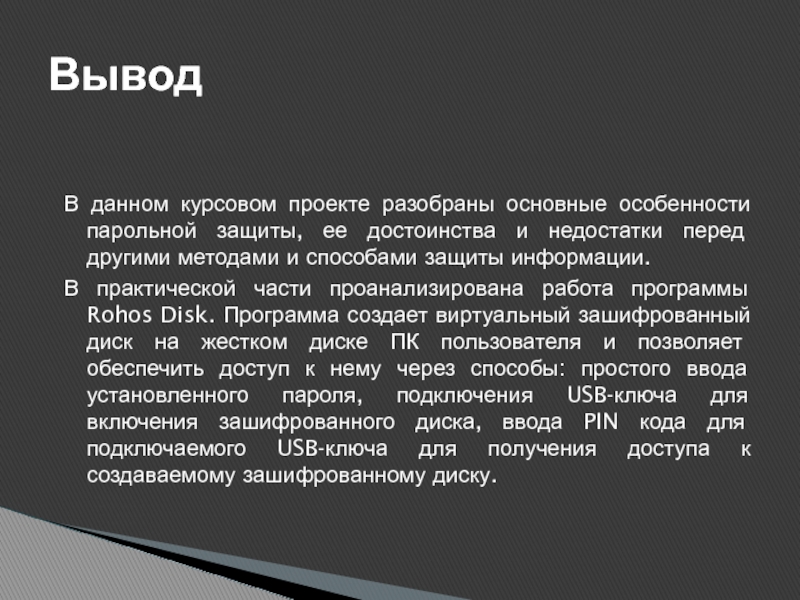 Вывод

В данном курсовом проекте разобраны основные особенности парольной защиты, ее достоинства и недостатки перед другими методами и способами защиты информации.

В практической части проанализирована работа программы Rohos Disk. Программа создает виртуальный зашифрованный диск на жестком диске ПК пользователя и позволяет обеспечить доступ к нему через способы: простого ввода установленного пароля, подключения USB-ключа для включения зашифрованного диска, ввода PIN кода для подключаемого USB-ключа для получения доступа к создаваемому зашифрованному диску.